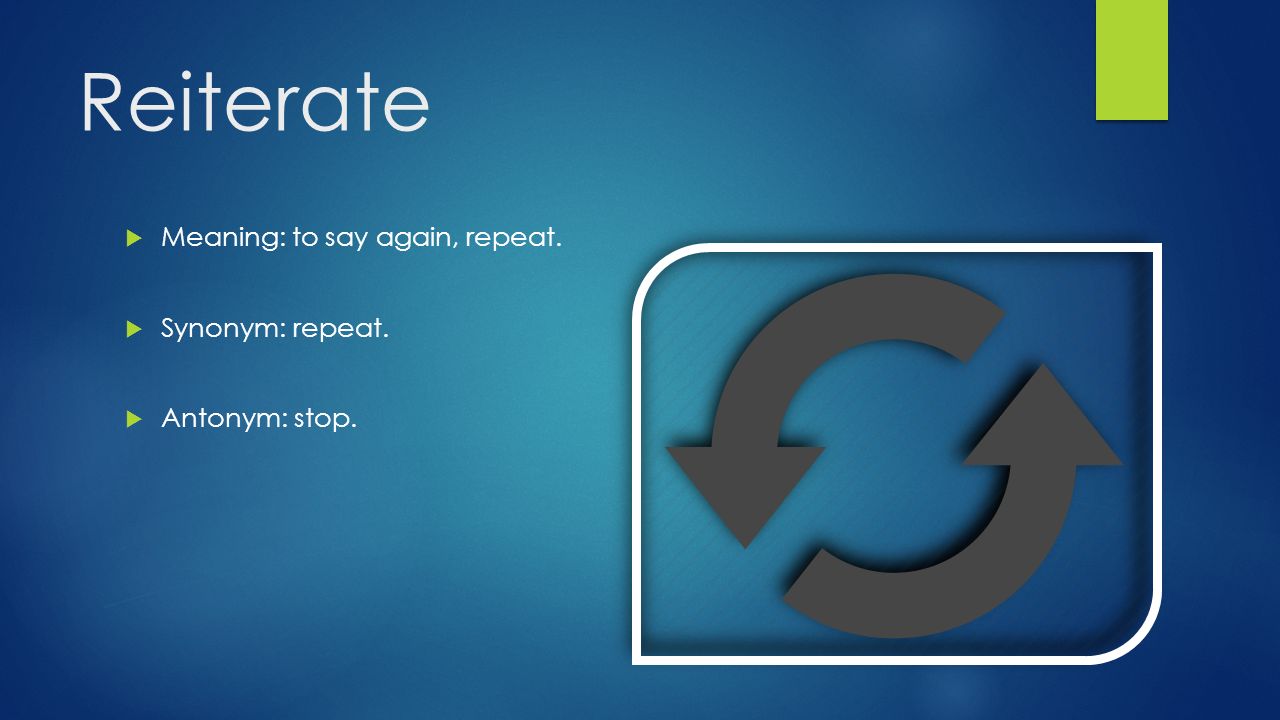 Reiterate

Meaning: to say again, repeat.

Synonym: repeat.

Antonym: stop.